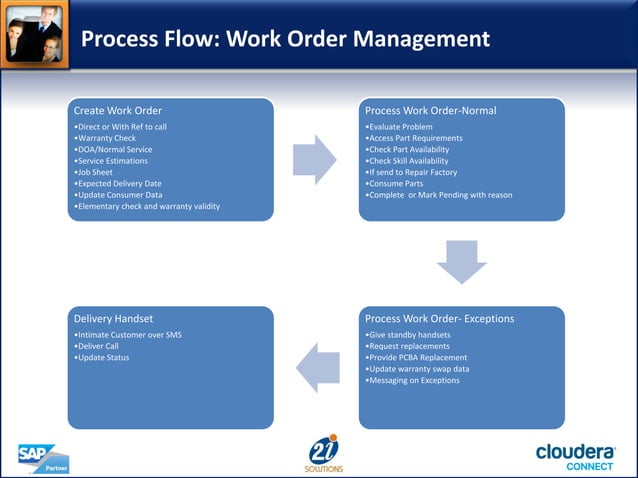 Process Flow: Work Order Management

Create Work Order
•Direct or With Ref to call
•Warranty Check
•DOA/Normal Service
•Service Estimations
•Job Sheet
•Expected Delivery Date
•Update Consumer Data
•Elementary check and warranty validity

Process Work Order-Normal
•Evaluate Problem
•Access Part Requirements
•Check Part Availability
•Check Skill Availability
•If send to Repair Factory
•Consume Parts
•Complete or Mark Pending with reason

Process Work Order- Exceptions
•Give standby handsets
•Request replacements
•Provide PCBA Replacement
•Update warranty swap data
•Messaging on Exceptions

Delivery Handset
•Intimate Customer over SMS
•Deliver Call
•Update Status

SAP Partner

2i SOLUTIONS

cloudera CONNECT